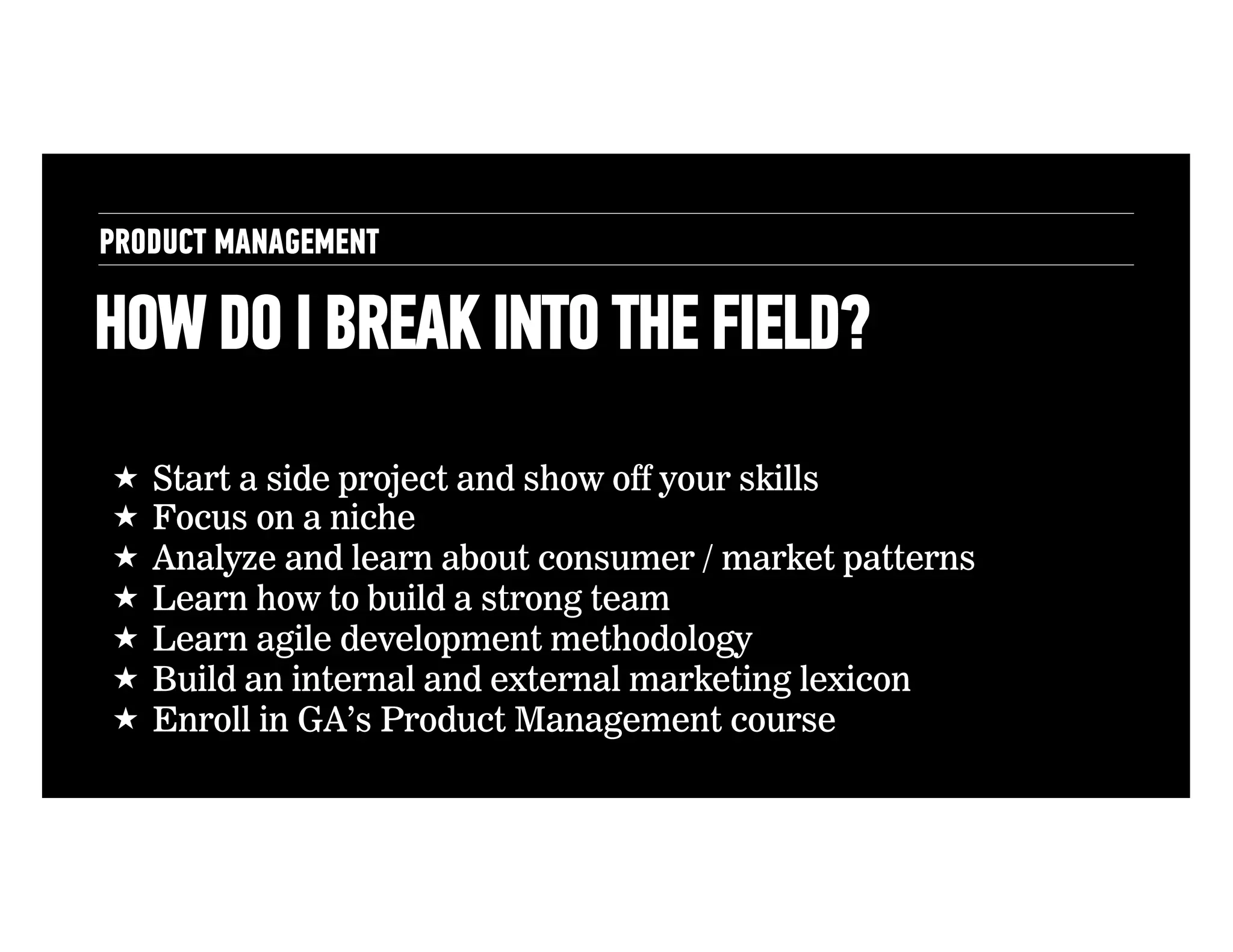 PRODUCT MANAGEMENT

HOW DO I BREAK INTO THE FIELD?

★ Start a side project and show off your skills
★ Focus on a niche
★ Analyze and learn about consumer / market patterns
★ Learn how to build a strong team
★ Learn agile development methodology
★ Build an internal and external marketing lexicon
★ Enroll in GA's Product Management course